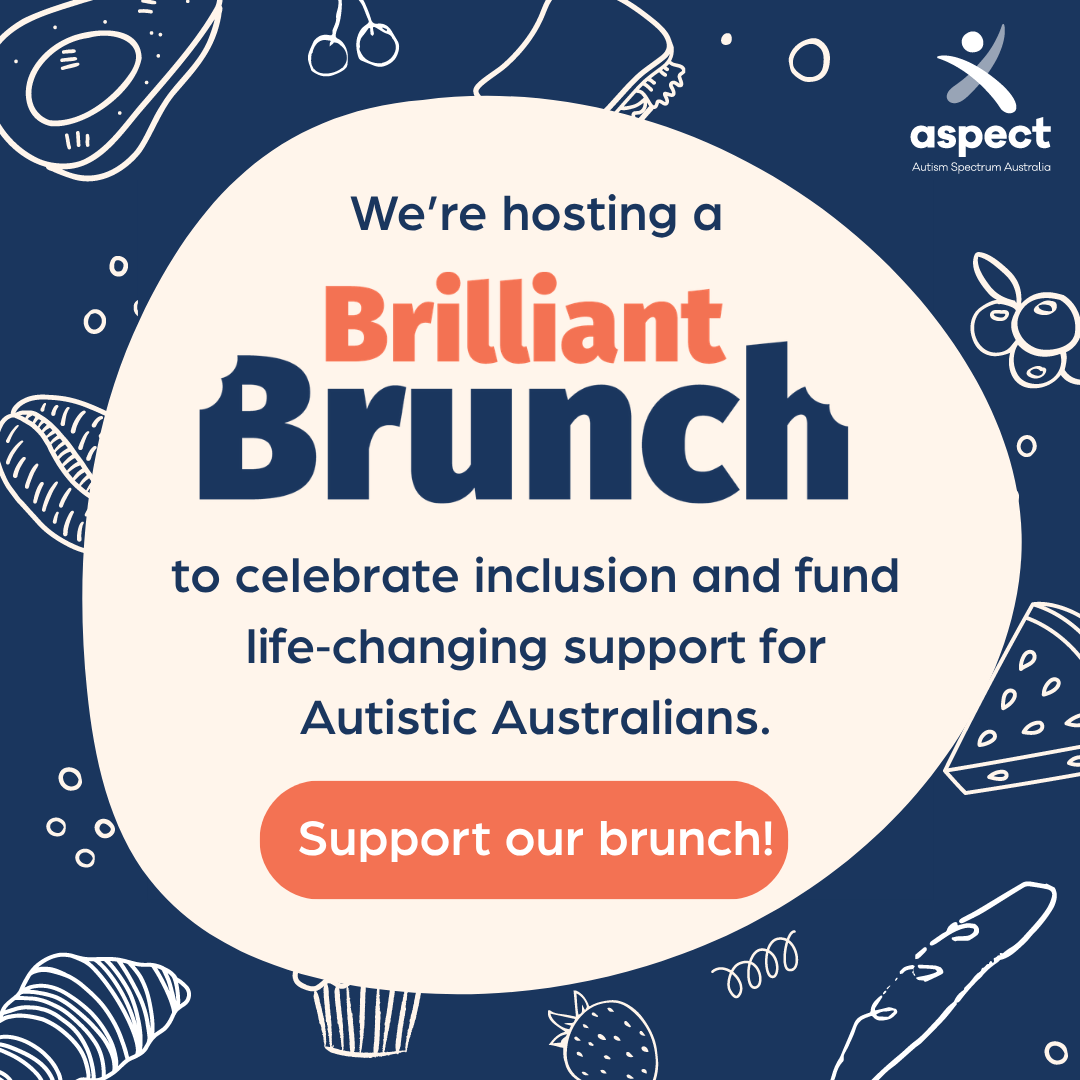 aspect
Autism Spectrum Australia

We're hosting a

Brilliant
Brunch

to celebrate inclusion and fund life-changing support for Autistic Australians.

Support our brunch!